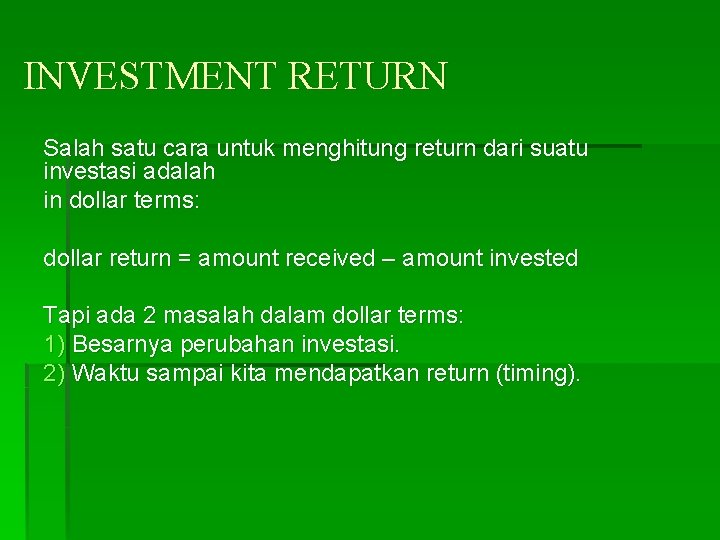 INVESTMENT RETURN

Salah satu cara untuk menghitung return dari suatu investasi adalah
in dollar terms:

dollar return = amount received – amount invested

Tapi ada 2 masalah dalam dollar terms:
1) Besarnya perubahan investasi.
2) Waktu sampai kita mendapatkan return (timing).